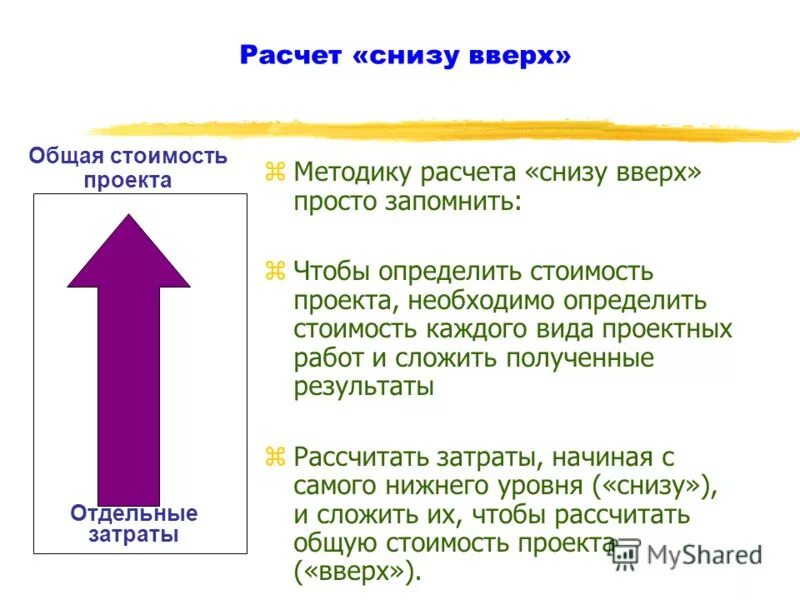 Расчет «снизу вверх»

Общая стоимость проекта

Отдельные затраты

Методику расчета «снизу вверх» просто запомнить:

Чтобы определить стоимость проекта, необходимо определить стоимость каждого вида проектных работ и сложить полученные результаты

Рассчитать затраты, начиная с самого нижнего уровня («снизу»), и сложить их, чтобы рассчитать общую стоимость проекта («вверх»).

MyShared